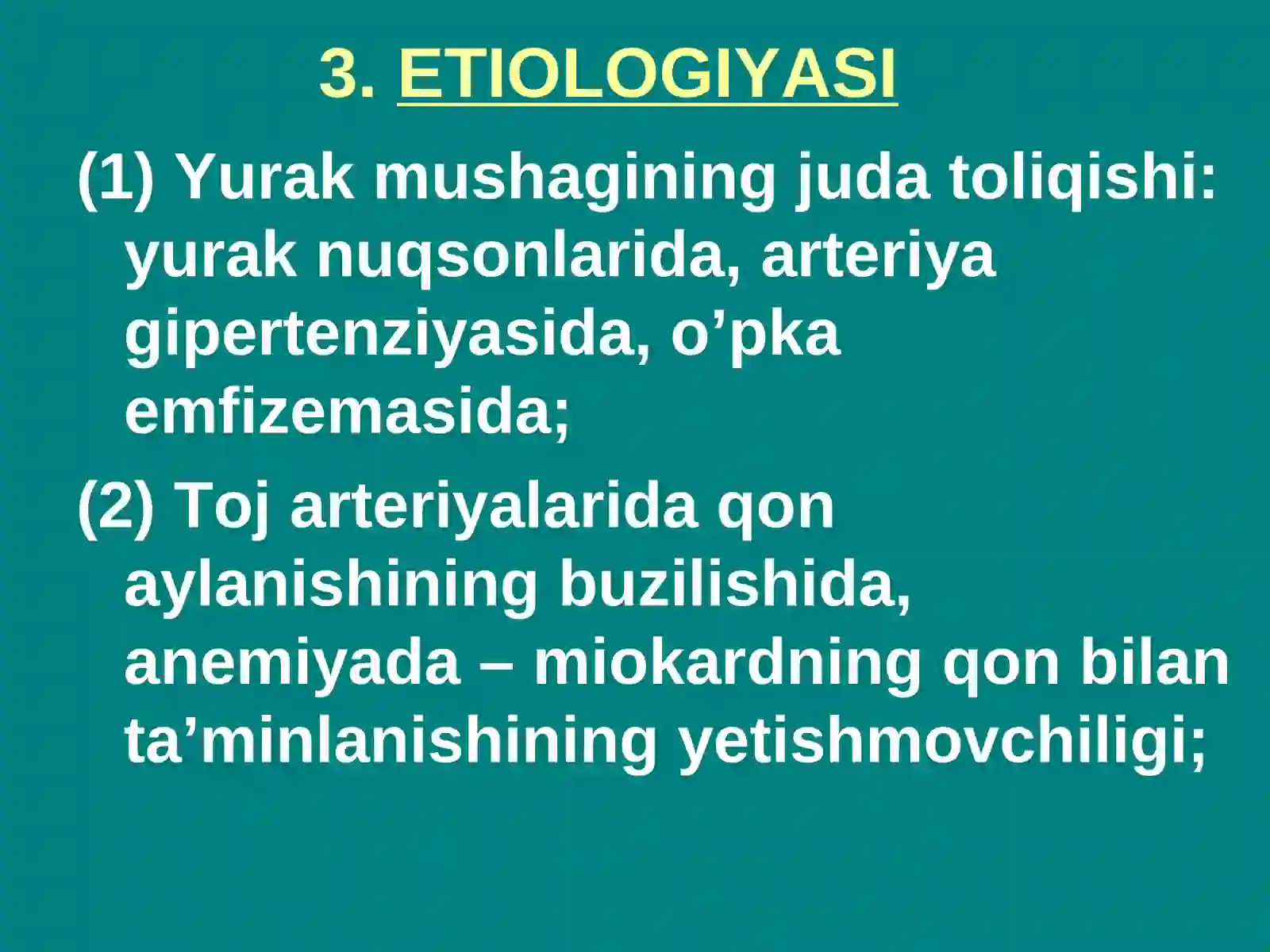 3. ETIOLOGIYASI

(1) Yurak mushagining juda toliqishi: yurak nuqsonlarida, arteriya gipertenziyasida, o’pka emfizemasida;

(2) Toj arteriyalarida qon aylanishining buzilishida, anemiyada – miokardning qon bilan ta’minlanishining yetishmovchiligi;